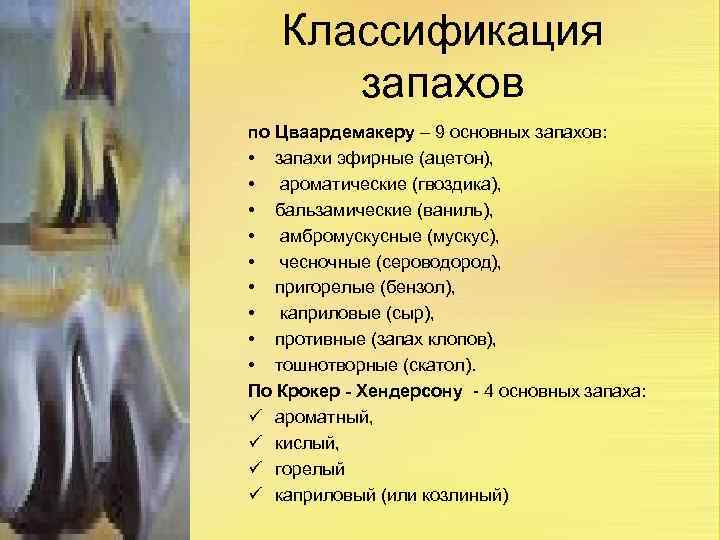 Классификация запахов

по Цваардемакеру – 9 основных запахов:
• запахи эфирные (ацетон),
• ароматические (гвоздика),
• бальзамические (ваниль),
• амбромускусные (мускус),
• чесночные (сероводород),
• пригорелые (бензол),
• каприловые (сыр),
• противные (запах клопов),
• тошнотворные (скатол).
По Крокер - Хендерсону - 4 основных запаха:
✓ ароматный,
✓ кислый,
✓ горелый
✓ каприловый (или козлиный)